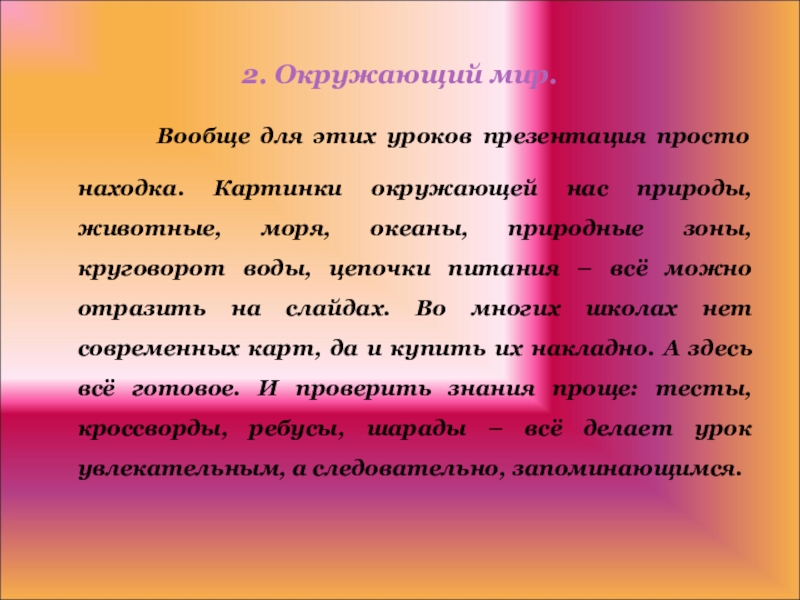 2. Окружающий мир.

Вообще для этих уроков презентация просто находка. Картинки окружающей нас природы, животные, моря, океаны, природные зоны, круговорот воды, цепочки питания – всё можно отразить на слайдах. Во многих школах нет современных карт, да и купить их накладно. А здесь всё готовое. И проверить знания проще: тесты, кроссворды, ребусы, шарады – всё делает урок увлекательным, а следовательно, запоминающимся.